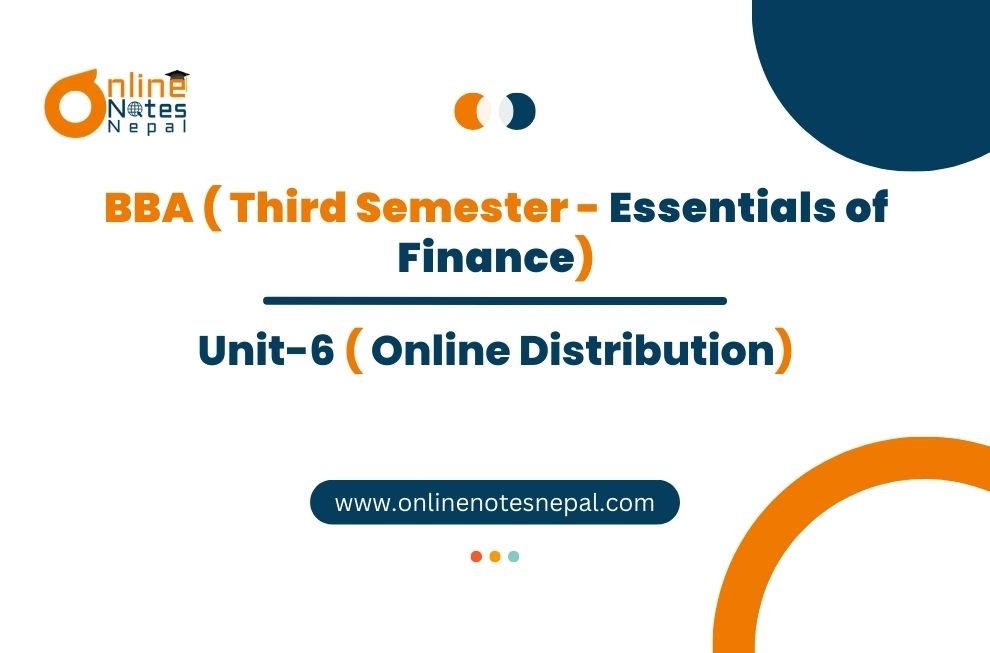 Online Notes Nepal

BBA ( Third Semester - Essentials of Finance)

Unit-6 ( Online Distribution)

www.onlinenotesnepal.com